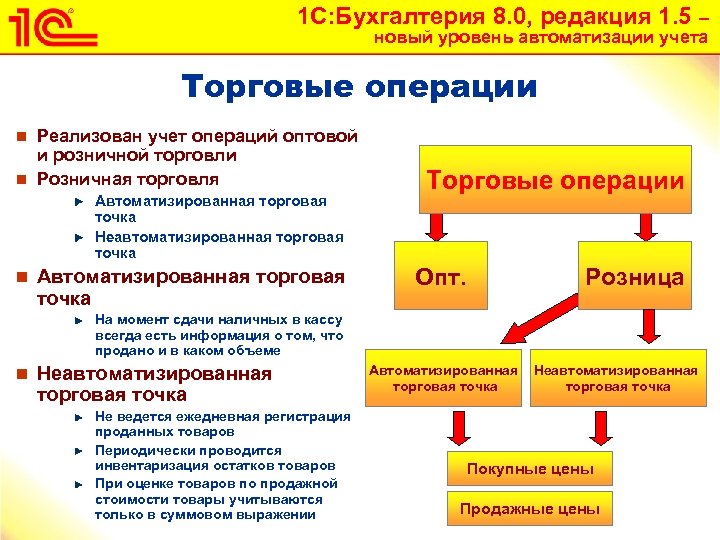 1С

1С:Бухгалтерия 8.0, редакция 1.5 – новый уровень автоматизации учета

Торговые операции

Реализован учет операций оптовой и розничной торговли

Розничная торговля

Автоматизированная торговая точка

Неавтоматизированная торговая точка

Автоматизированная торговая точка

На момент сдачи наличных в кассу всегда есть информация о том, что продано и в каком объеме

Неавтоматизированная торговая точка

Не ведется ежедневная регистрация проданных товаров

Периодически проводится инвентаризация остатков товаров

При оценке товаров по продажной стоимости товары учитываются только в суммовом выражении

Торговые операции

Опт.

Розница

Автоматизированная торговая точка

Неавтоматизированная торговая точка

Покупные цены

Продажные цены